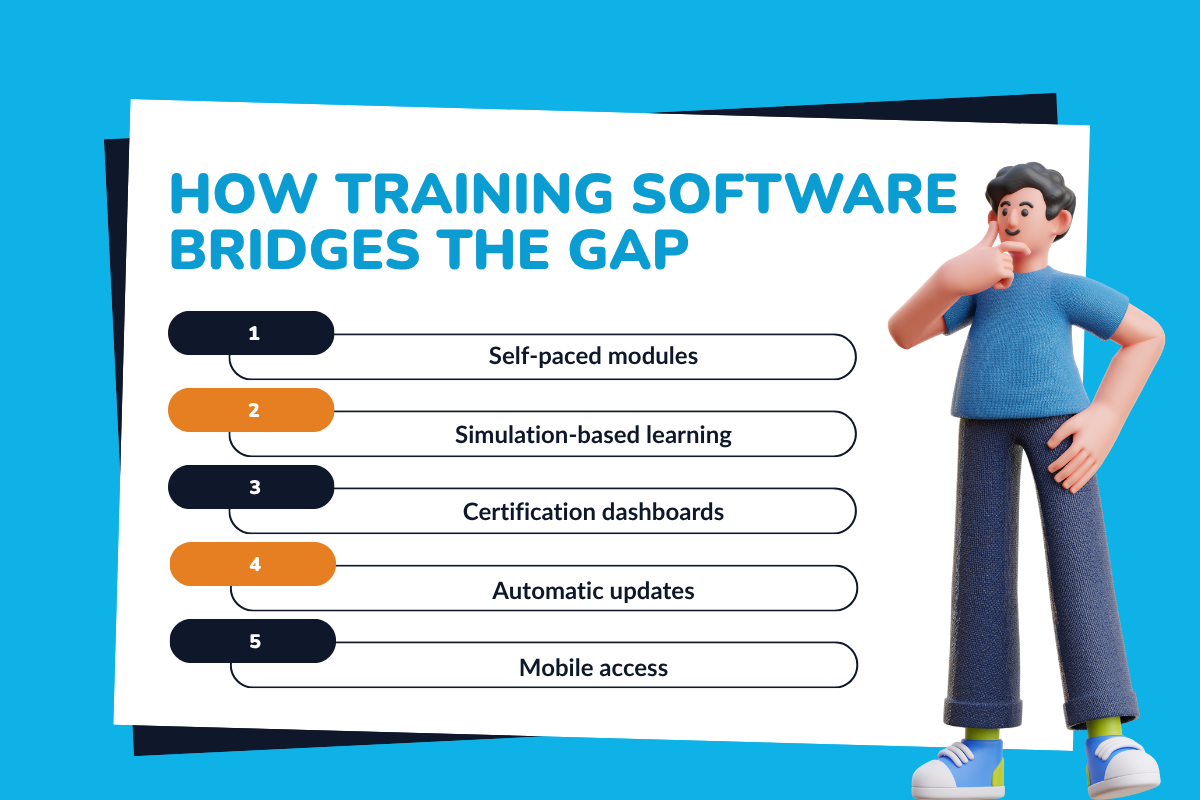 HOW TRAINING SOFTWARE BRIDGES THE GAP

1
Self-paced modules

2
Simulation-based learning

3
Certification dashboards

4
Automatic updates

5
Mobile access